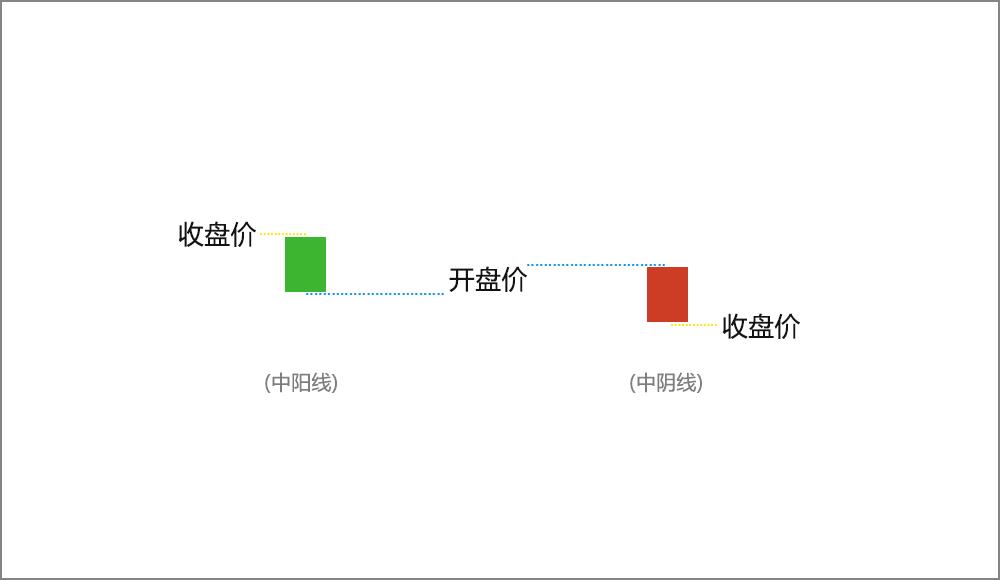 收盘价

开盘价

收盘价

(中阳线)

(中阴线)